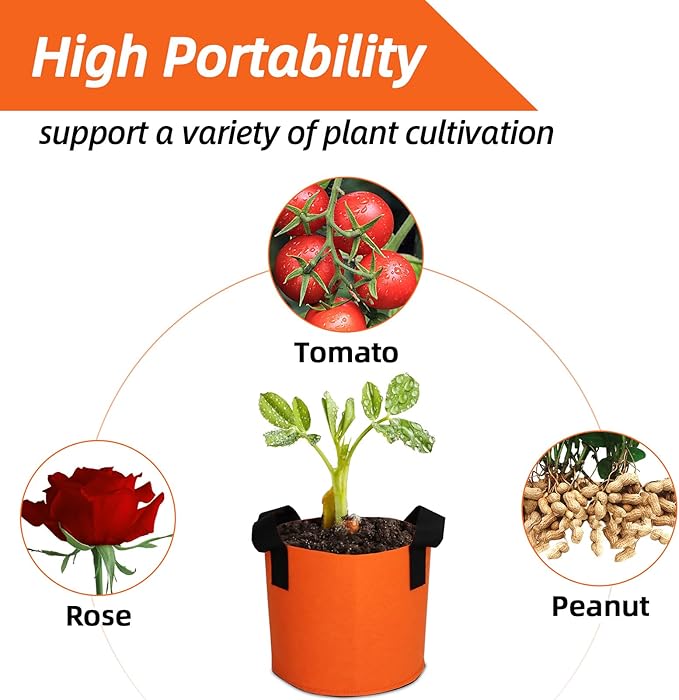 High Portability

support a variety of plant cultivation

Tomato

Rose

Peanut